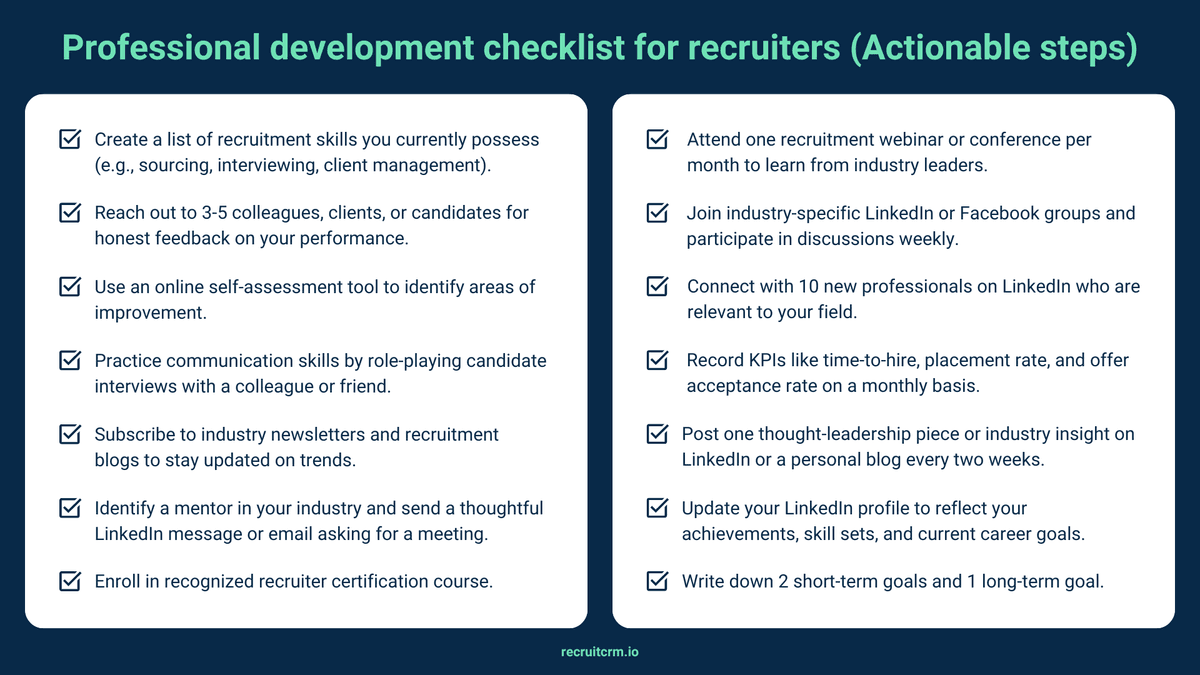 Professional development checklist for recruiters (Actionable steps)

Create a list of recruitment skills you currently possess (e.g., sourcing, interviewing, client management).

Reach out to 3-5 colleagues, clients, or candidates for honest feedback on your performance.

Use an online self-assessment tool to identify areas of improvement.

Practice communication skills by role-playing candidate interviews with a colleague or friend.

Subscribe to industry newsletters and recruitment blogs to stay updated on trends.

Identify a mentor in your industry and send a thoughtful LinkedIn message or email asking for a meeting.

Enroll in recognized recruiter certification course.

Attend one recruitment webinar or conference per month to learn from industry leaders.

Join industry-specific LinkedIn or Facebook groups and participate in discussions weekly.

Connect with 10 new professionals on LinkedIn who are relevant to your field.

Record KPIs like time-to-hire, placement rate, and offer acceptance rate on a monthly basis.

Post one thought-leadership piece or industry insight on LinkedIn or a personal blog every two weeks.

Update your LinkedIn profile to reflect your achievements, skill sets, and current career goals.

Write down 2 short-term goals and 1 long-term goal.

recruitcrm.io